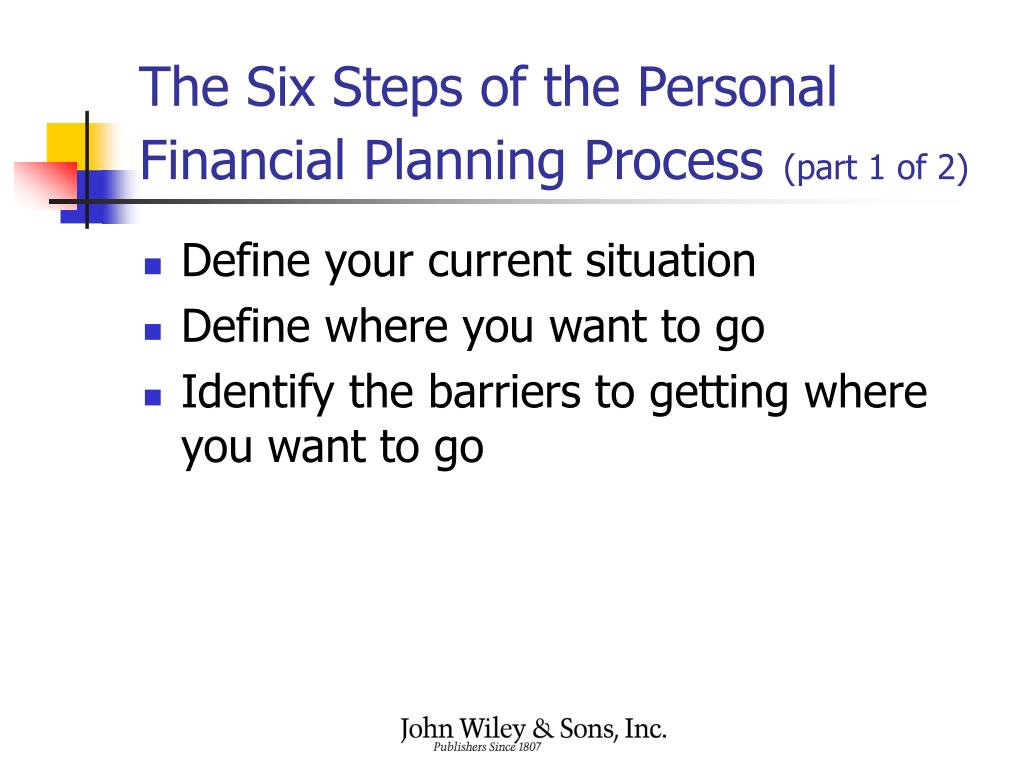 The Six Steps of the Personal Financial Planning Process (part 1 of 2)

- Define your current situation
- Define where you want to go
- Identify the barriers to getting where you want to go

John Wiley & Sons, Inc.
Publishers Since 1807